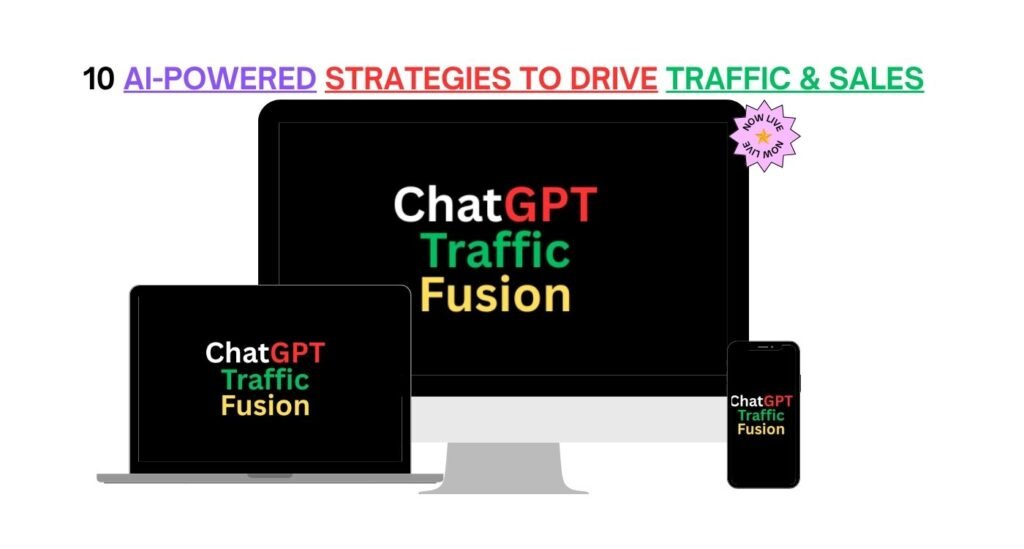 10 AI-POWERED STRATEGIES TO DRIVE TRAFFIC & SALES

NOW LIVE NOW LIVE

ChatGPT
Traffic
Fusion

ChatGPT
Traffic
Fusion

ChatGPT
Traffic
Fusion